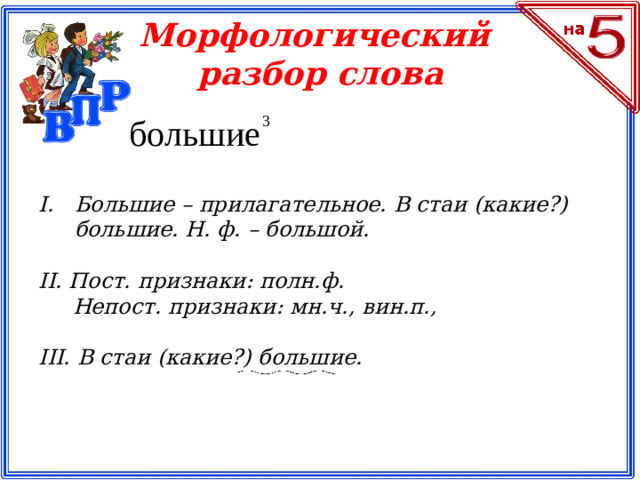 Морфологический разбор слова

на 5

ВПР

большие$^3$

I. Большие – прилагательное. В стаи (какие?) большие. Н. ф. – большой.

II. Пост. признаки: полн.ф.
Непост. признаки: мн.ч., вин.п.,

III. В стаи (какие?) большие.